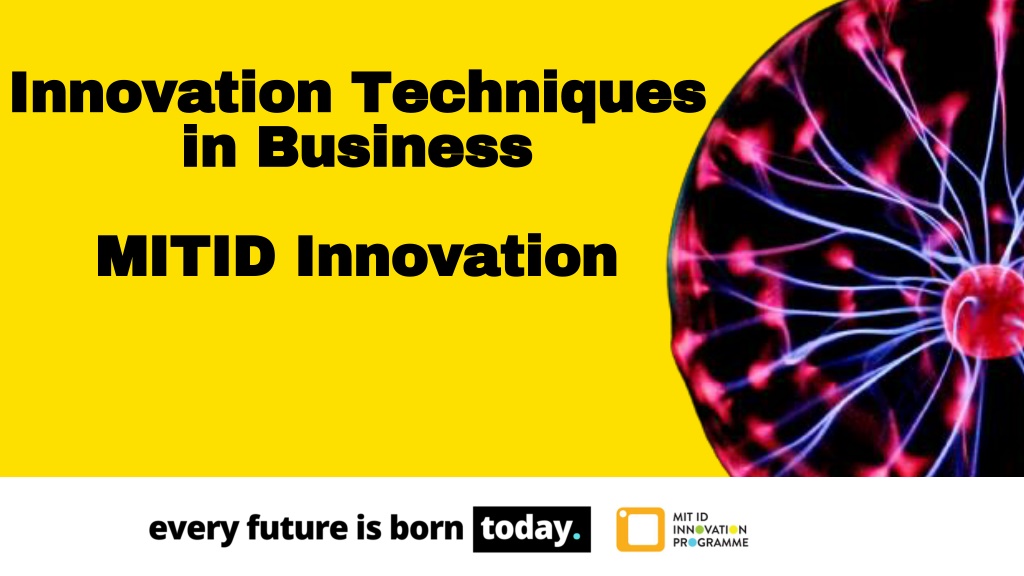 Innovation Techniques in Business

MITID Innovation

every future is born today.

MIT ID
INNOVATION
PROGRAMME